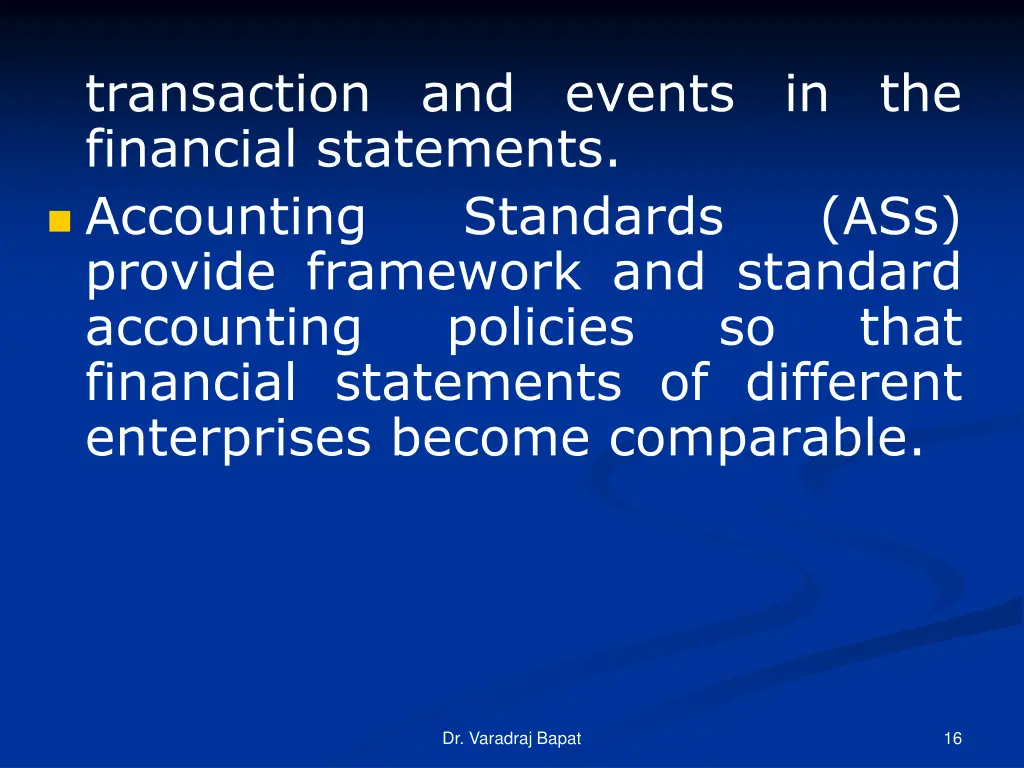 transaction and events in the financial statements.

Accounting Standards (ASs) provide framework and standard accounting policies so that financial statements of different enterprises become comparable.

Dr. Varadraj Bapat

16